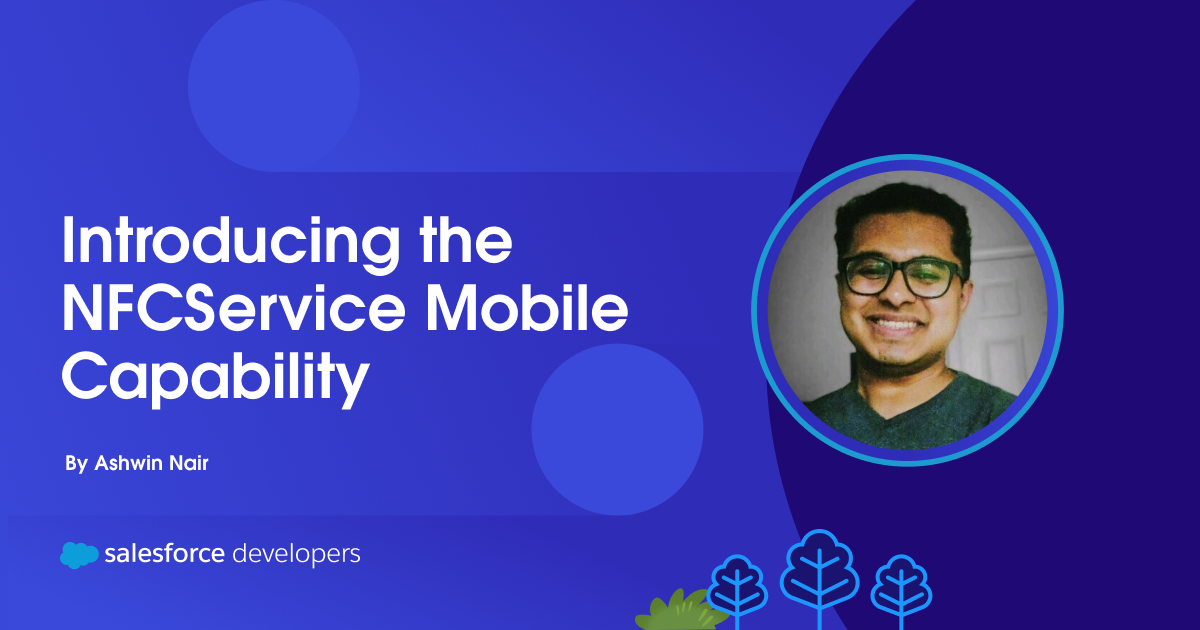 Introducing the NFCService Mobile Capability

By Ashwin Nair

salesforce developers